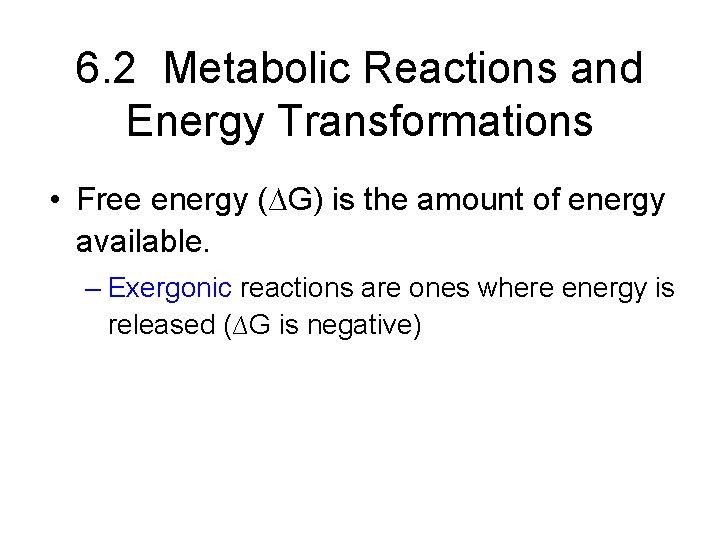 6.2 Metabolic Reactions and Energy Transformations

• Free energy ($\Delta G$) is the amount of energy available.

– Exergonic reactions are ones where energy is released ($\Delta G$ is negative)